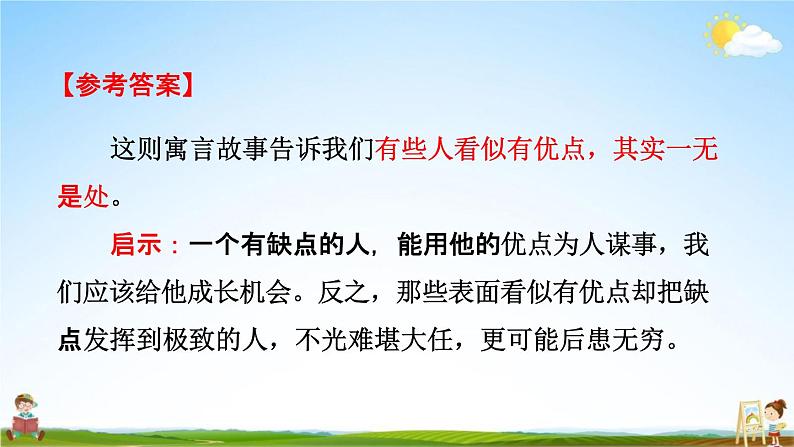 【参考答案】

这则寓言故事告诉我们有些人看似有优点，其实一无是处。

启示：一个有缺点的人，能用他的优点为人谋事，我们应该给他成长机会。反之，那些表面看似有优点却把缺点发挥到极致的人，不光难堪大任，更可能后患无穷。